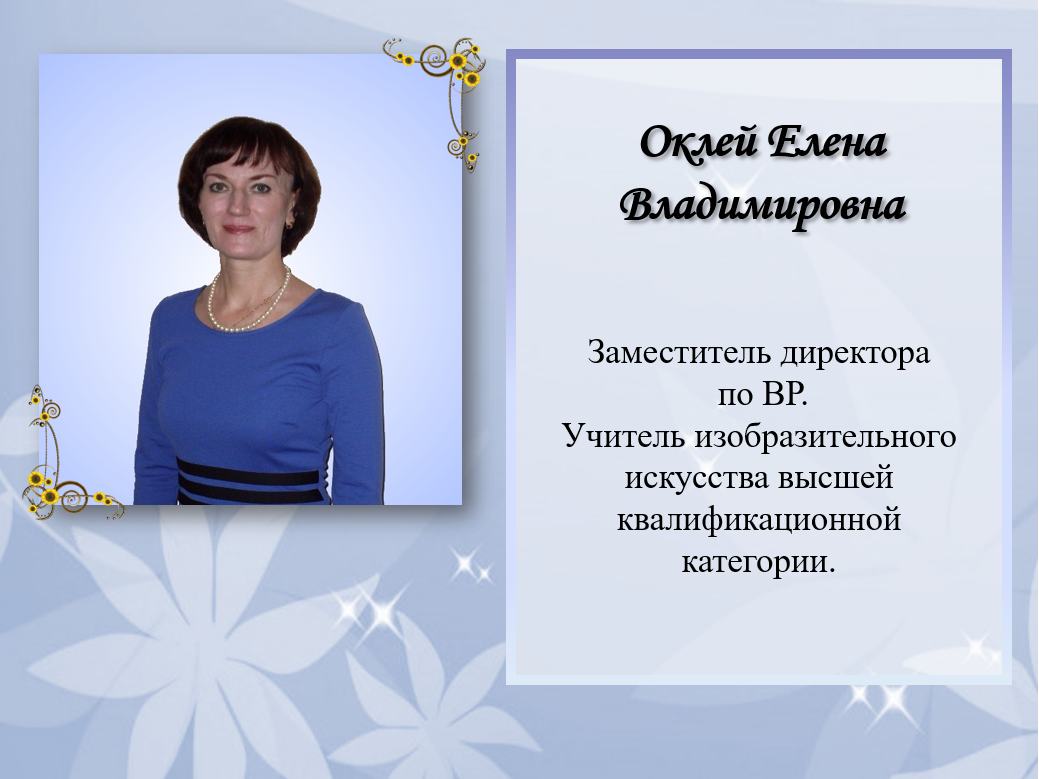 Оклей Елена Владимировна

Заместитель директора по ВР.
Учитель изобразительного искусства высшей квалификационной категории.